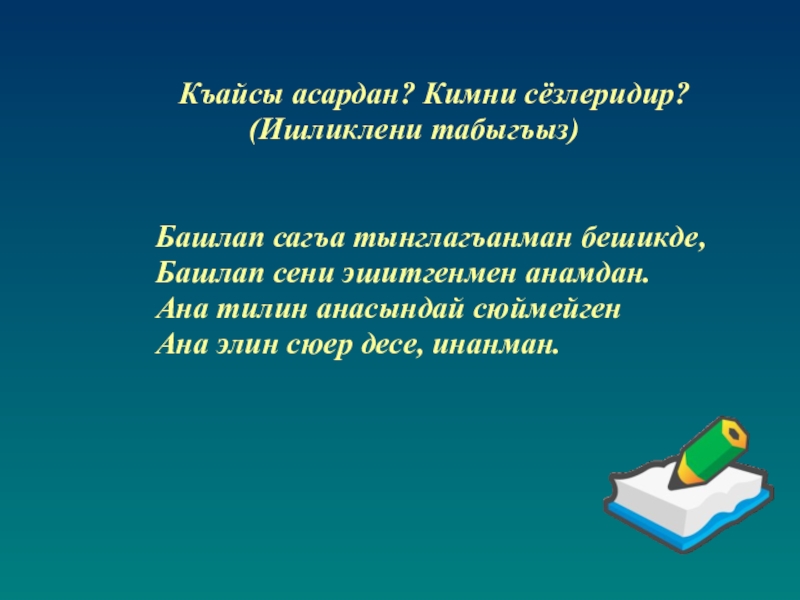 Къайсы асардан? Кимни сёзлеридир?
(Ишликлени табыгъыз)

Башлап сагъа тынглагъанман бешикде,
Башлап сени эшитгенмен анамдан.
Ана тилин анасындай сюймейген
Ана элин сюер десе, инанман.